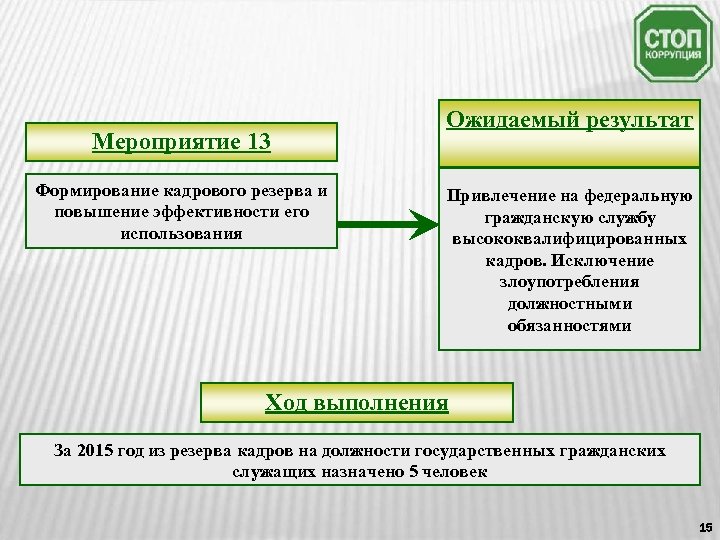 СТОП
КОРРУПЦИЯ

Мероприятие 13

Формирование кадрового резерва и повышение эффективности его использования

Ожидаемый результат

Привлечение на федеральную гражданскую службу высококвалифицированных кадров. Исключение злоупотребления должностными обязанностями

Ход выполнения

За 2015 год из резерва кадров на должности государственных гражданских служащих назначено 5 человек

15